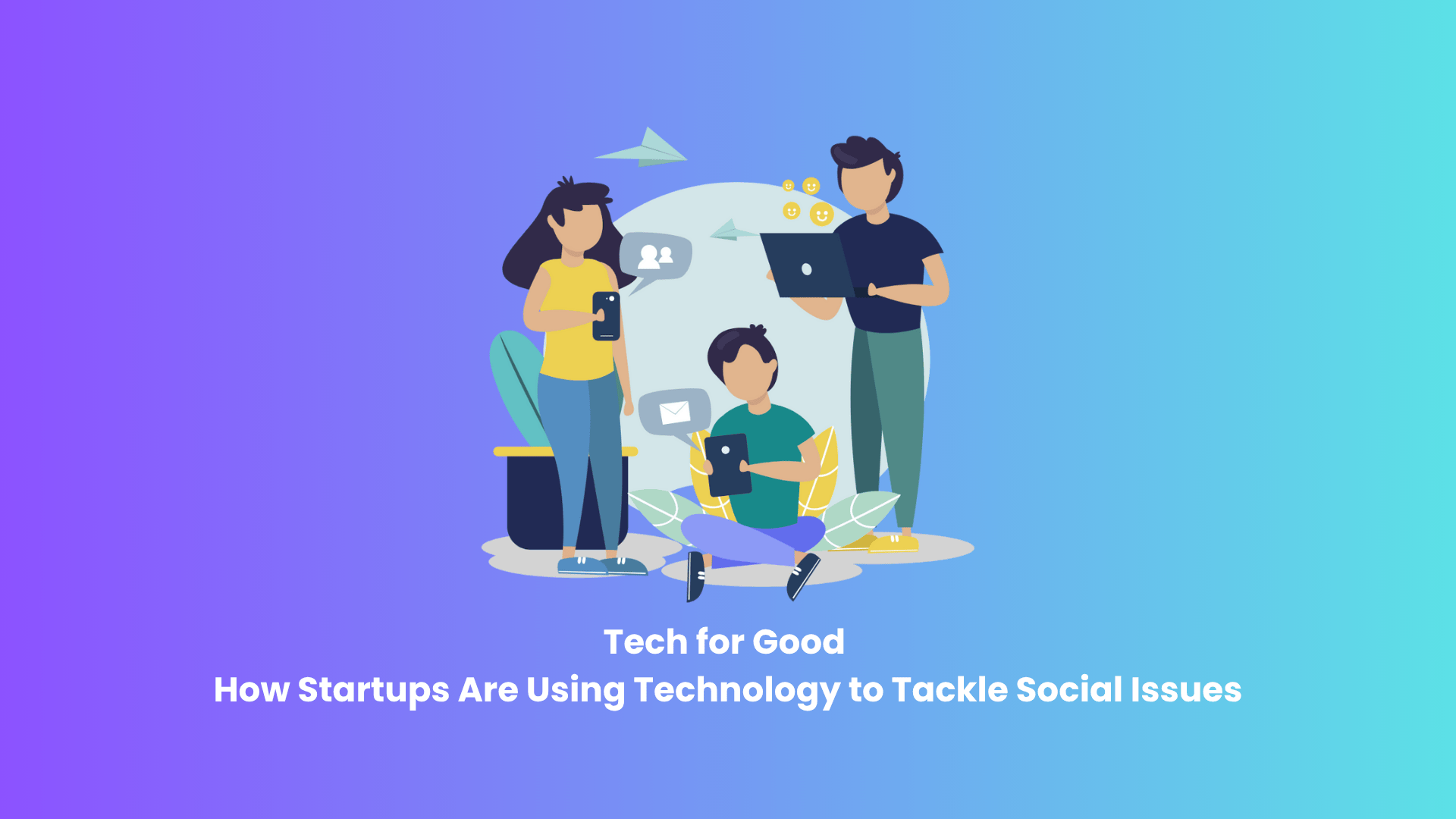 Tech for Good
How Startups Are Using Technology to Tackle Social Issues